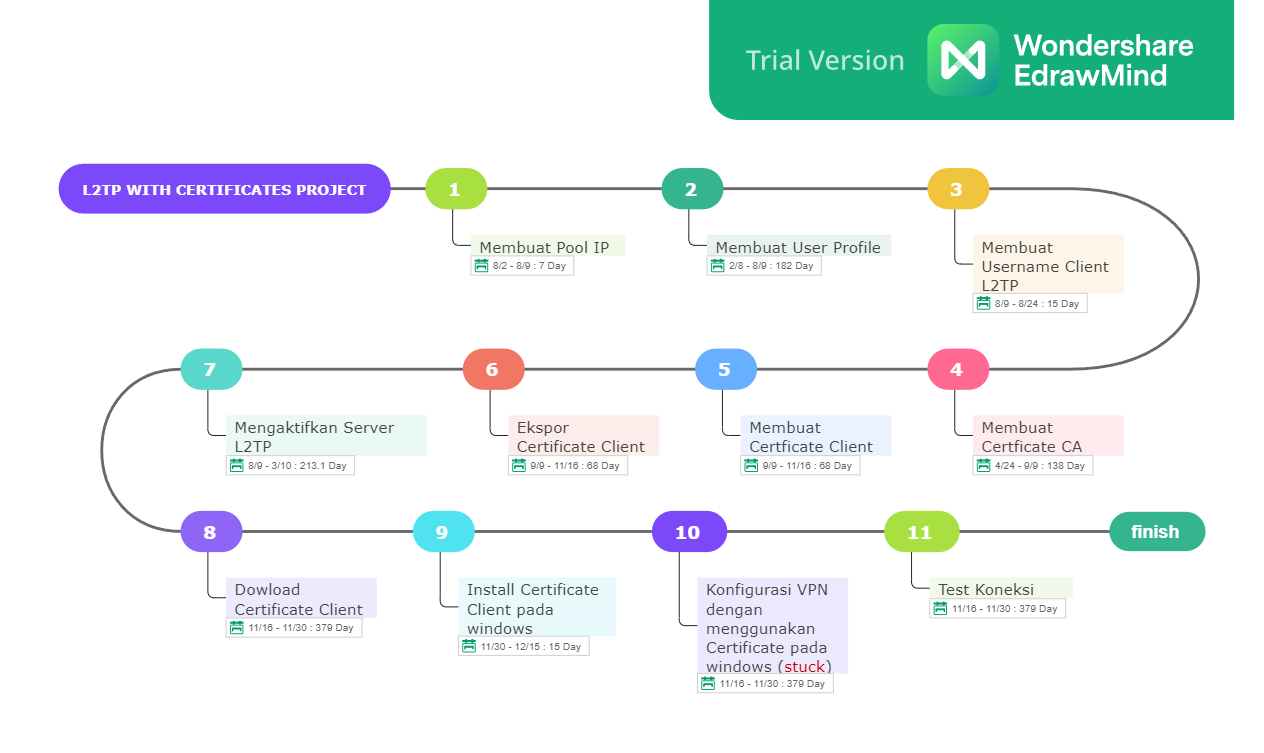 Trial Version Wondershare EdrawMind

L2TP WITH CERTIFICATES PROJECT

1
Membuat Pool IP
8/2 - 8/9 : 7 Day

2
Membuat User Profile
2/8 - 8/9 : 182 Day

3
Membuat Username Client L2TP
8/9 - 8/24 : 15 Day

4
Membuat Certficate CA
4/24 - 9/9 : 138 Day

5
Membuat Certficate Client
9/9 - 11/16 : 68 Day

6
Ekspor Certificate Client
9/9 - 11/16 : 68 Day

7
Mengaktifkan Server L2TP
8/9 - 3/10 : 213.1 Day

8
Dowload Certificate Client
11/16 - 11/30 : 379 Day

9
Install Certificate Client pada windows
11/30 - 12/15 : 15 Day

10
Konfigurasi VPN dengan menggunakan Certificate pada windows (stuck)
11/16 - 11/30 : 379 Day

11
Test Koneksi
11/16 - 11/30 : 379 Day

finish